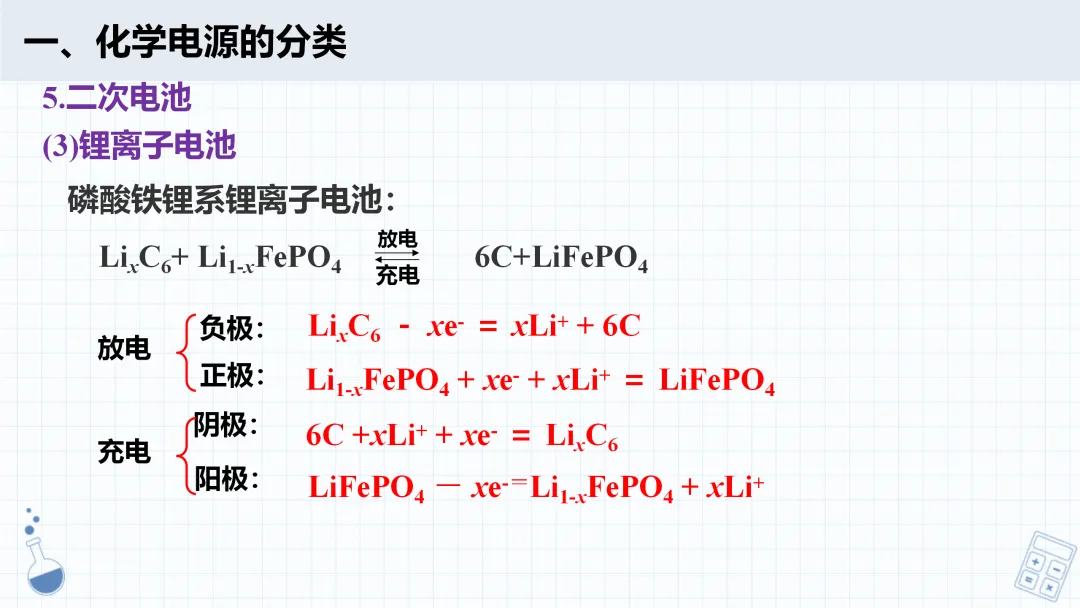 一、化学电源的分类

5.二次电池

(3)锂离子电池

磷酸铁锂系锂离子电池：

$Li_xC_6 + Li_{1-x}FePO_4 \underset{充电}{\overset{放电}{\rightleftharpoons}} 6C + LiFePO_4$

放电 负极： $Li_xC_6 - xe^- = xLi^+ + 6C$

正极： $Li_{1-x}FePO_4 + xe^- + xLi^+ = LiFePO_4$

充电 阴极： $6C + xLi^+ + xe^- = Li_xC_6$

阳极： $LiFePO_4 - xe^- = Li_{1-x}FePO_4 + xLi^+$